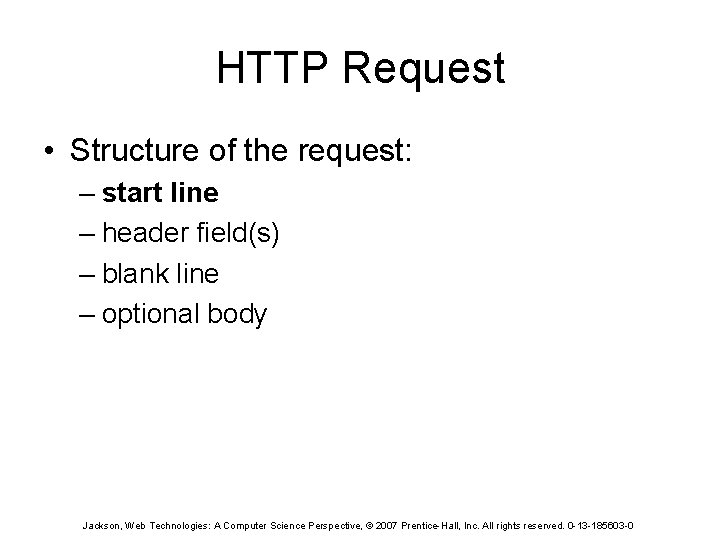 HTTP Request

• Structure of the request:
– start line
– header field(s)
– blank line
– optional body

Jackson, Web Technologies: A Computer Science Perspective, © 2007 Prentice-Hall, Inc. All rights reserved. 0-13-185603-0